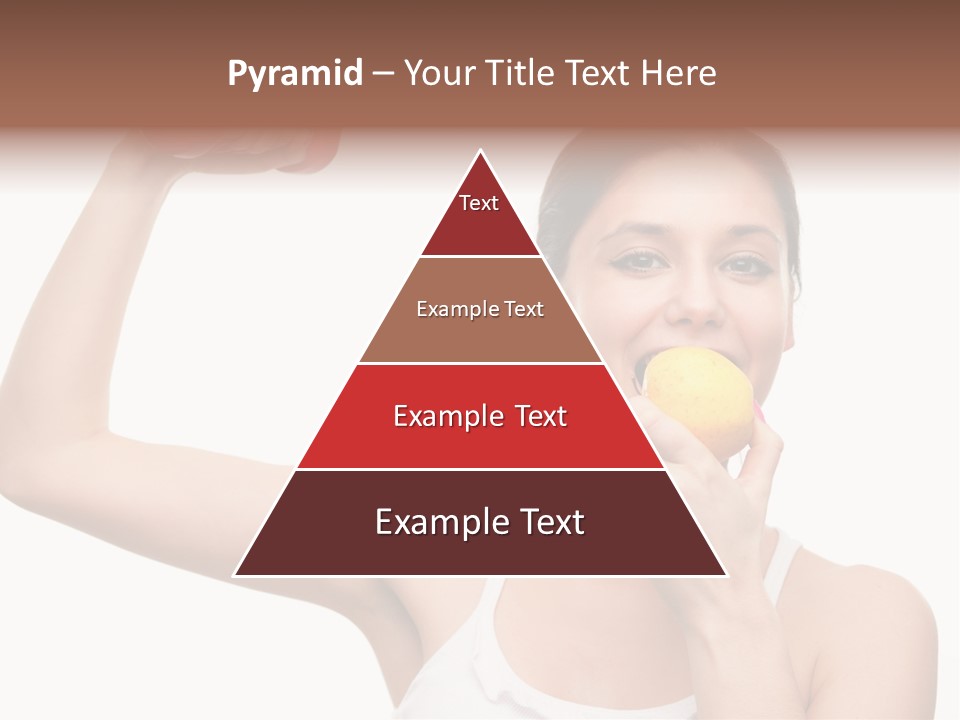 Pyramid – Your Title Text Here

Text

Example Text

Example Text

Example Text